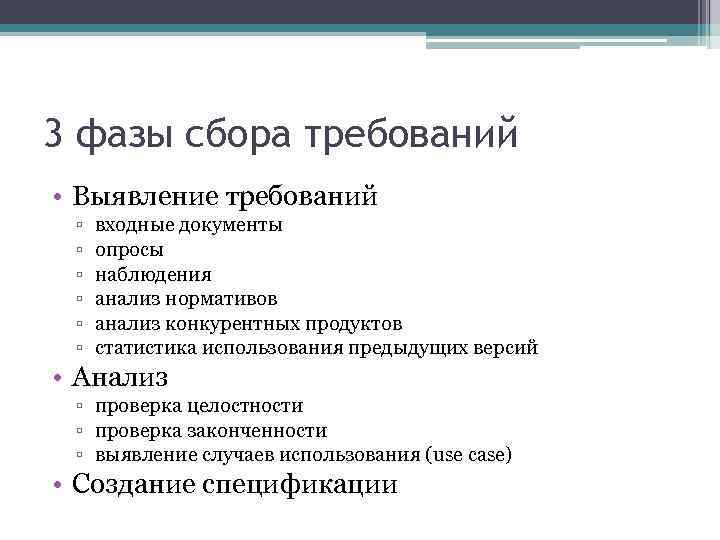 3 фазы сбора требований

• Выявление требований
▫ входные документы
▫ опросы
▫ наблюдения
▫ анализ нормативов
▫ анализ конкурентных продуктов
▫ статистика использования предыдущих версий
• Анализ
▫ проверка целостности
▫ проверка законченности
▫ выявление случаев использования (use case)
• Создание спецификации